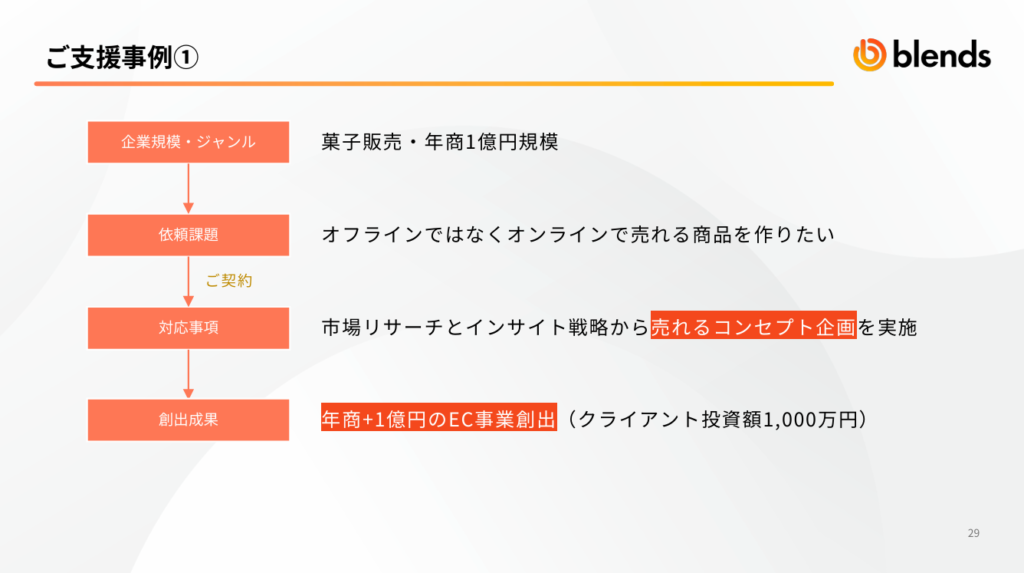 ご支援事例①

blends

企業規模・ジャンル

菓子販売・年商1億円規模

依頼課題

オフラインではなくオンラインで売れる商品を作りたい

ご契約

対応事項

市場リサーチとインサイト戦略から売れるコンセプト企画を実施

創出成果

年商+1億円のEC事業創出（クライアント投資額1,000万円）

29